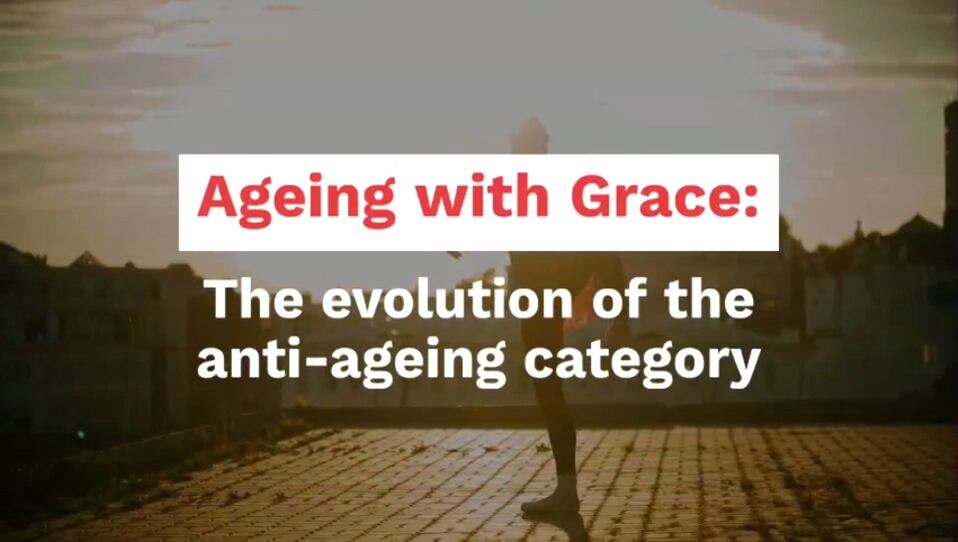 Ageing with Grace:

The evolution of the anti-ageing category